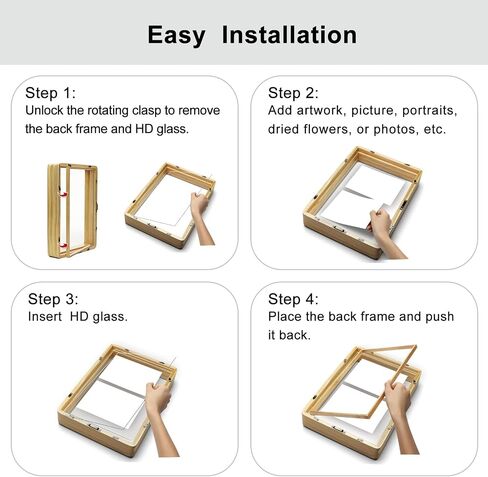 Easy Installation

Step 1:
Unlock the rotating clasp to remove the back frame and HD glass.

Step 2:
Add artwork, picture, portraits, dried flowers, or photos, etc.

Step 3:
Insert HD glass.

Step 4:
Place the back frame and push it back.